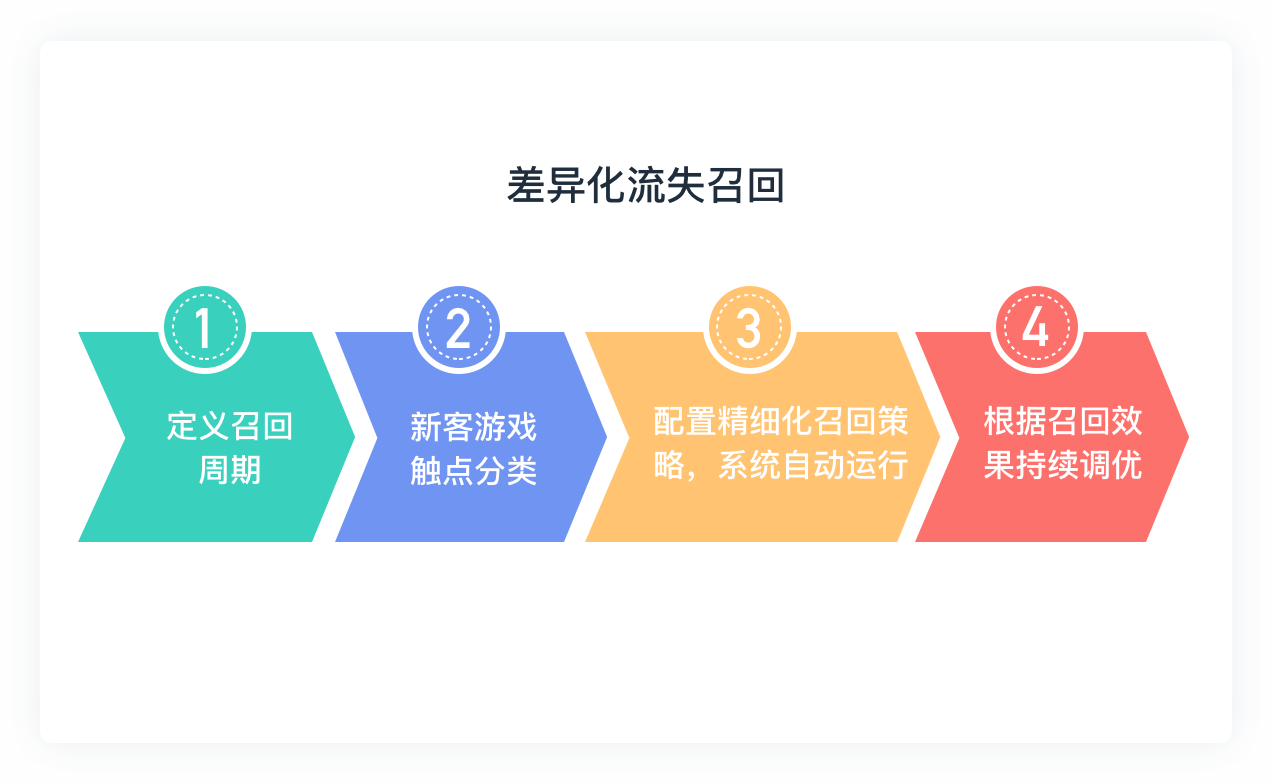 差异化流失召回

1
定义召回周期

2
新客游戏触点分类

3
配置精细化召回策略，系统自动运行

4
根据召回效果持续调优